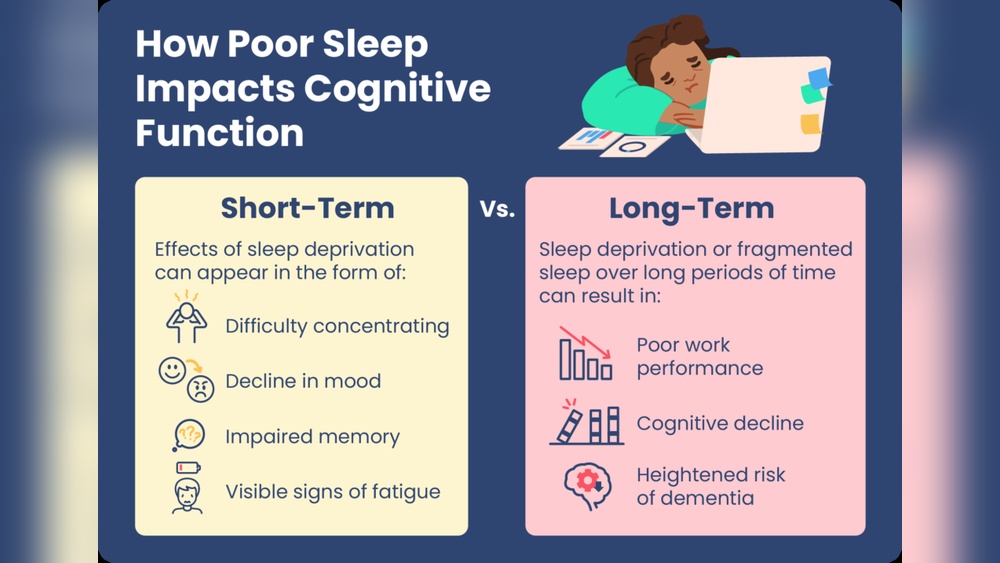 How Poor Sleep Impacts Cognitive Function

Short-Term

Effects of sleep deprivation can appear in the form of:

Difficulty concentrating

Decline in mood

Impaired memory

Visible signs of fatigue

Vs.

Long-Term

Sleep deprivation or fragmented sleep over long periods of time can result in:

Poor work performance

Cognitive decline

Heightened risk of dementia